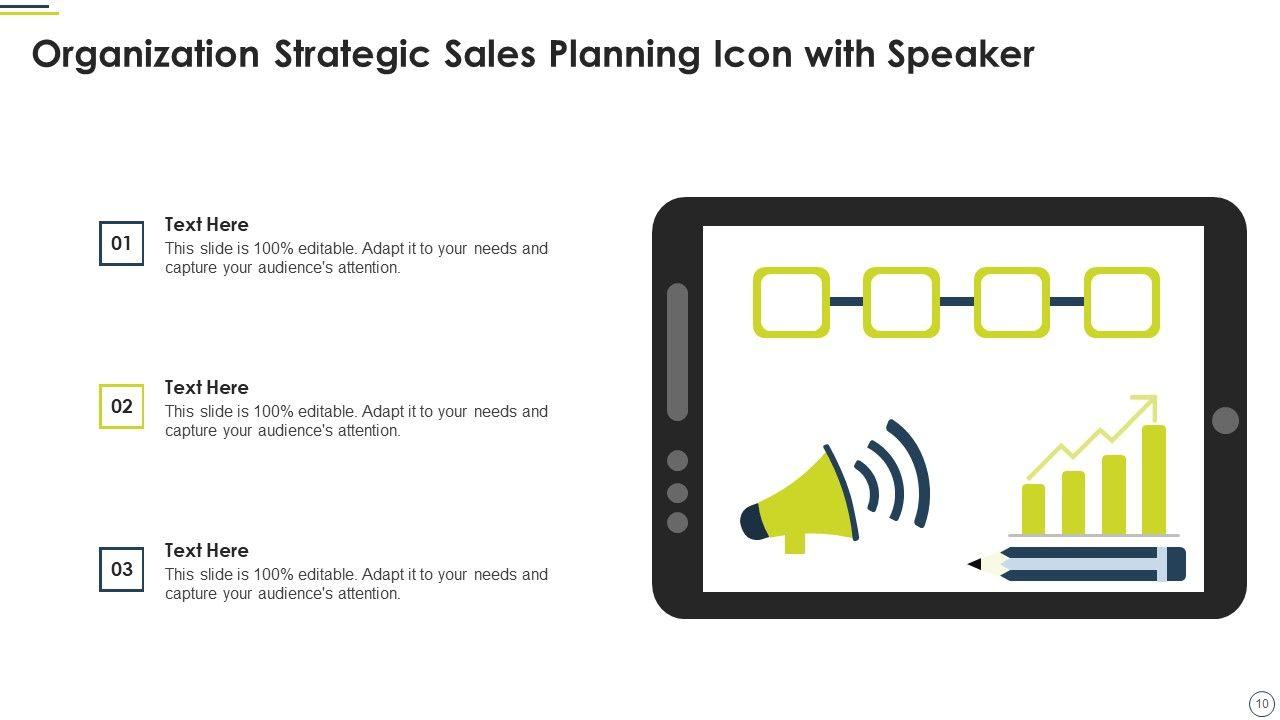 Organization Strategic Sales Planning Icon with Speaker

01
Text Here
This slide is 100% editable. Adapt it to your needs and capture your audience's attention.

02
Text Here
This slide is 100% editable. Adapt it to your needs and capture your audience's attention.

03
Text Here
This slide is 100% editable. Adapt it to your needs and capture your audience's attention.

10